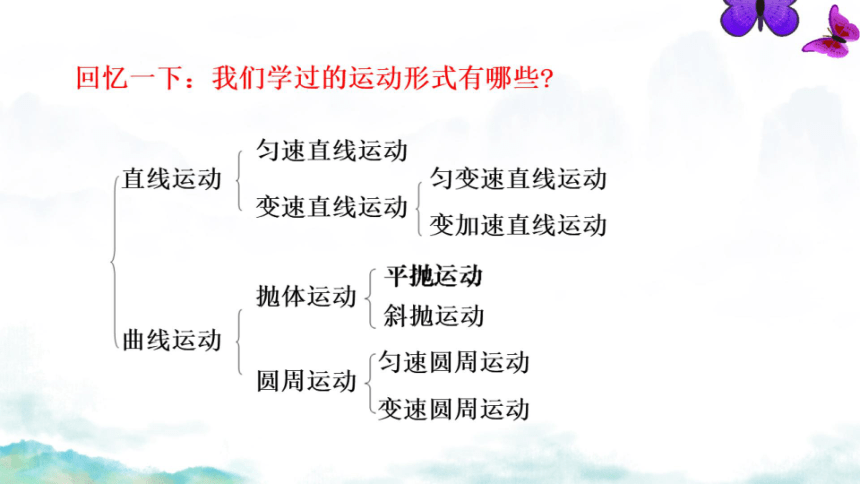 回忆一下：我们学过的运动形式有哪些?

直线运动

匀速直线运动

变速直线运动

匀变速直线运动

变加速直线运动

曲线运动

抛体运动

平抛运动

斜抛运动

圆周运动

匀速圆周运动

变速圆周运动